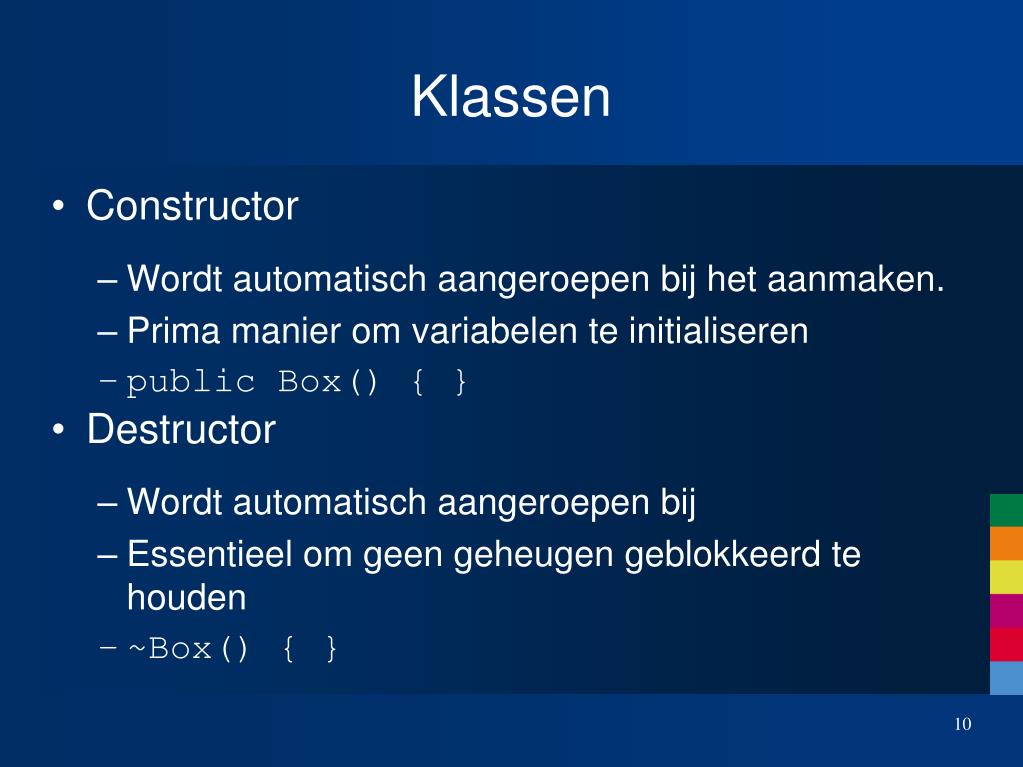 Klassen

• Constructor

– Wordt automatisch aangeroepen bij het aanmaken.

– Prima manier om variabelen te initialiseren

– public Box() { }

• Destructor

– Wordt automatisch aangeroepen bij

– Essentieel om geen geheugen geblokkeerd te houden

– ~Box() { }

10